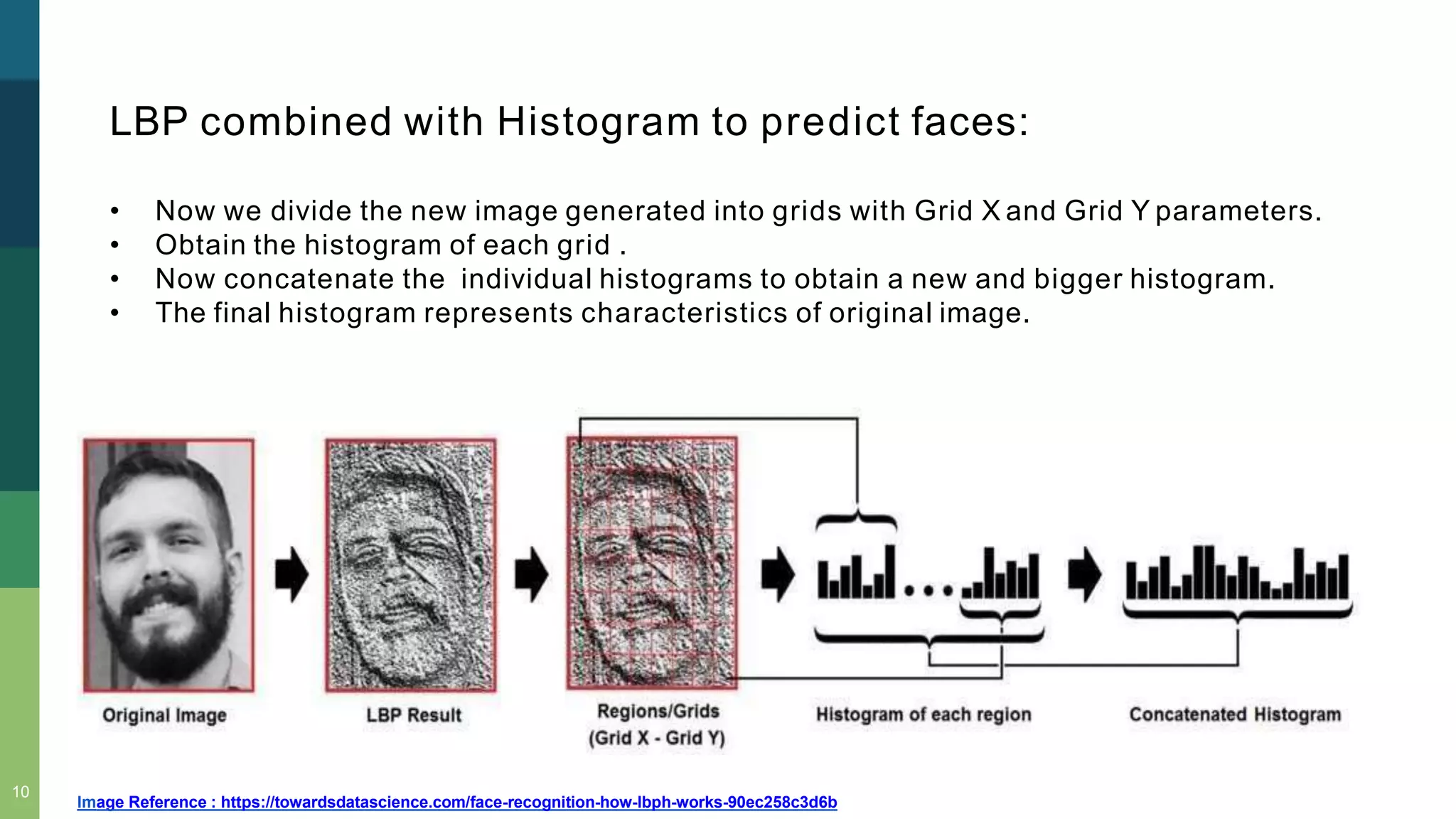 LBP combined with Histogram to predict faces:

• Now we divide the new image generated into grids with Grid X and Grid Y parameters.
• Obtain the histogram of each grid .
• Now concatenate the individual histograms to obtain a new and bigger histogram.
• The final histogram represents characteristics of original image.

Original Image

LBP Result

Regions/Grids (Grid X - Grid Y)

Histogram of each region

Concatenated Histogram

10

Image Reference : https://towardsdatascience.com/face-recognition-how-lbph-works-90ec258c3d6b